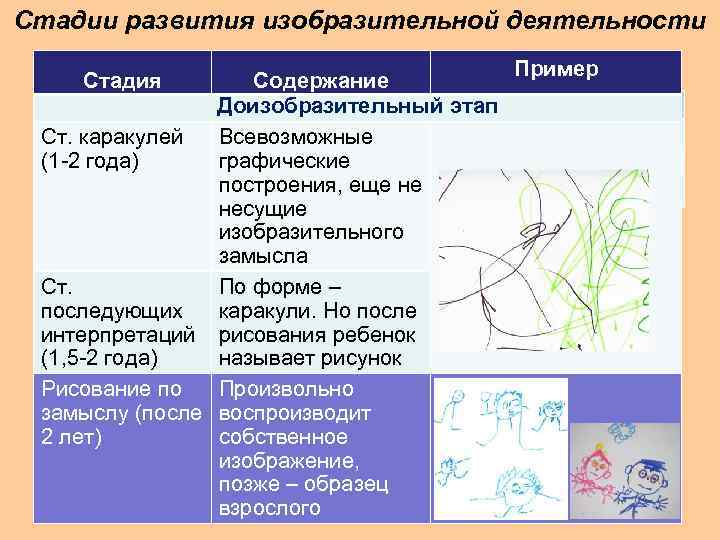 Стадии развития изобразительной деятельности

| Стадия | Содержание | Пример |
|---|---|---|
| Доизобразительный этап | | |
| Ст. каракулей (1-2 года) | Всевозможные графические построения, еще не несущие изобразительного замысла | |
| Ст. последующих интерпретаций (1,5-2 года) | По форме – каракули. Но после рисования ребенок называет рисунок | |
| Рисование по замыслу (после 2 лет) | Произвольно воспроизводит собственное изображение, позже – образец взрослого | |